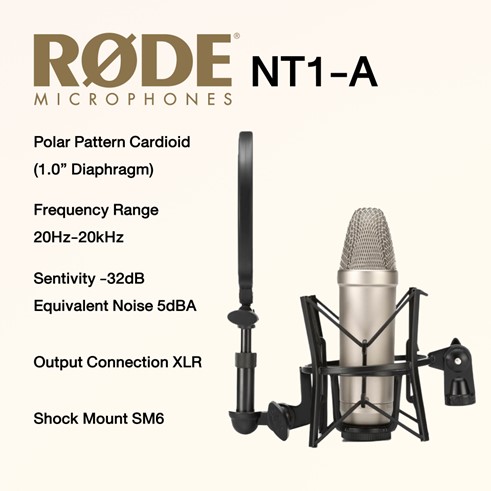 RØDE®
MICROPHONES

NT1-A

Polar Pattern Cardioid
(1.0” Diaphragm)

Frequency Range
20Hz-20kHz

Sentivity -32dB
Equivalent Noise 5dBA

Output Connection XLR

Shock Mount SM6